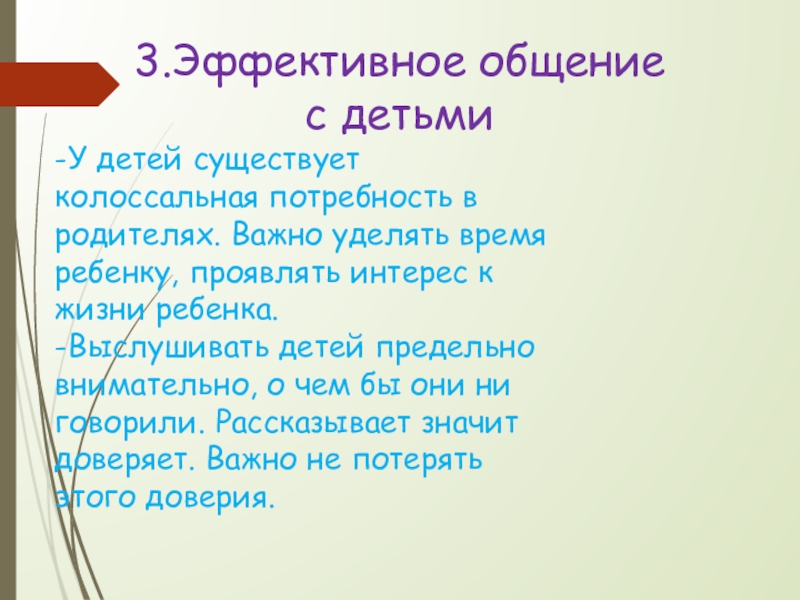 3.Эффективное общение с детьми

-У детей существует колоссальная потребность в родителях. Важно уделять время ребенку, проявлять интерес к жизни ребенка.
-Выслушивать детей предельно внимательно, о чем бы они ни говорили. Рассказывает значит доверяет. Важно не потерять этого доверия.